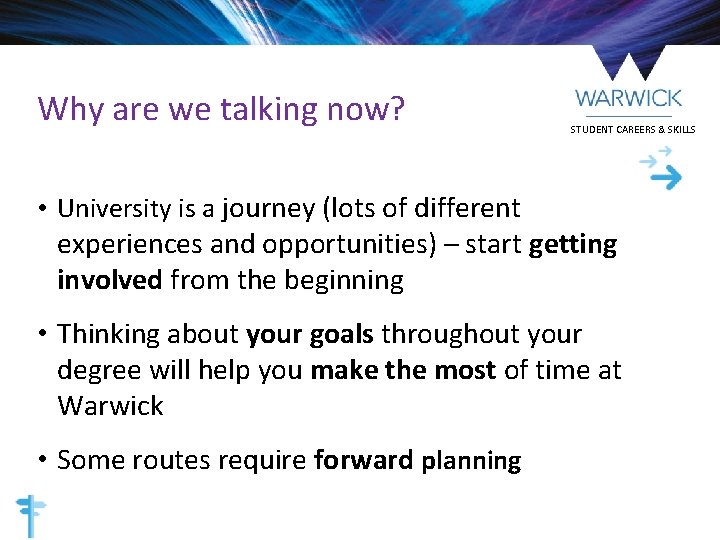 Why are we talking now?

WARWICK
STUDENT CAREERS & SKILLS

• University is a journey (lots of different experiences and opportunities) – start getting involved from the beginning

• Thinking about your goals throughout your degree will help you make the most of time at Warwick

• Some routes require forward planning